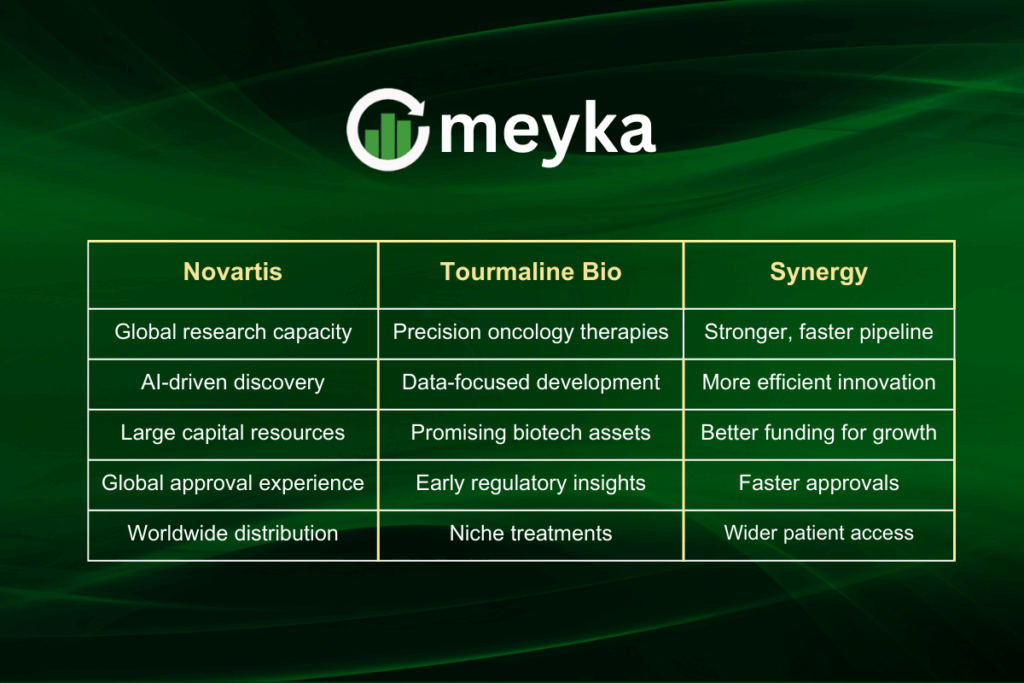 meyka

| Novartis | Tourmaline Bio | Synergy |
|---|---|---|
| Global research capacity | Precision oncology therapies | Stronger, faster pipeline |
| AI-driven discovery | Data-focused development | More efficient innovation |
| Large capital resources | Promising biotech assets | Better funding for growth |
| Global approval experience | Early regulatory insights | Faster approvals |
| Worldwide distribution | Niche treatments | Wider patient access |